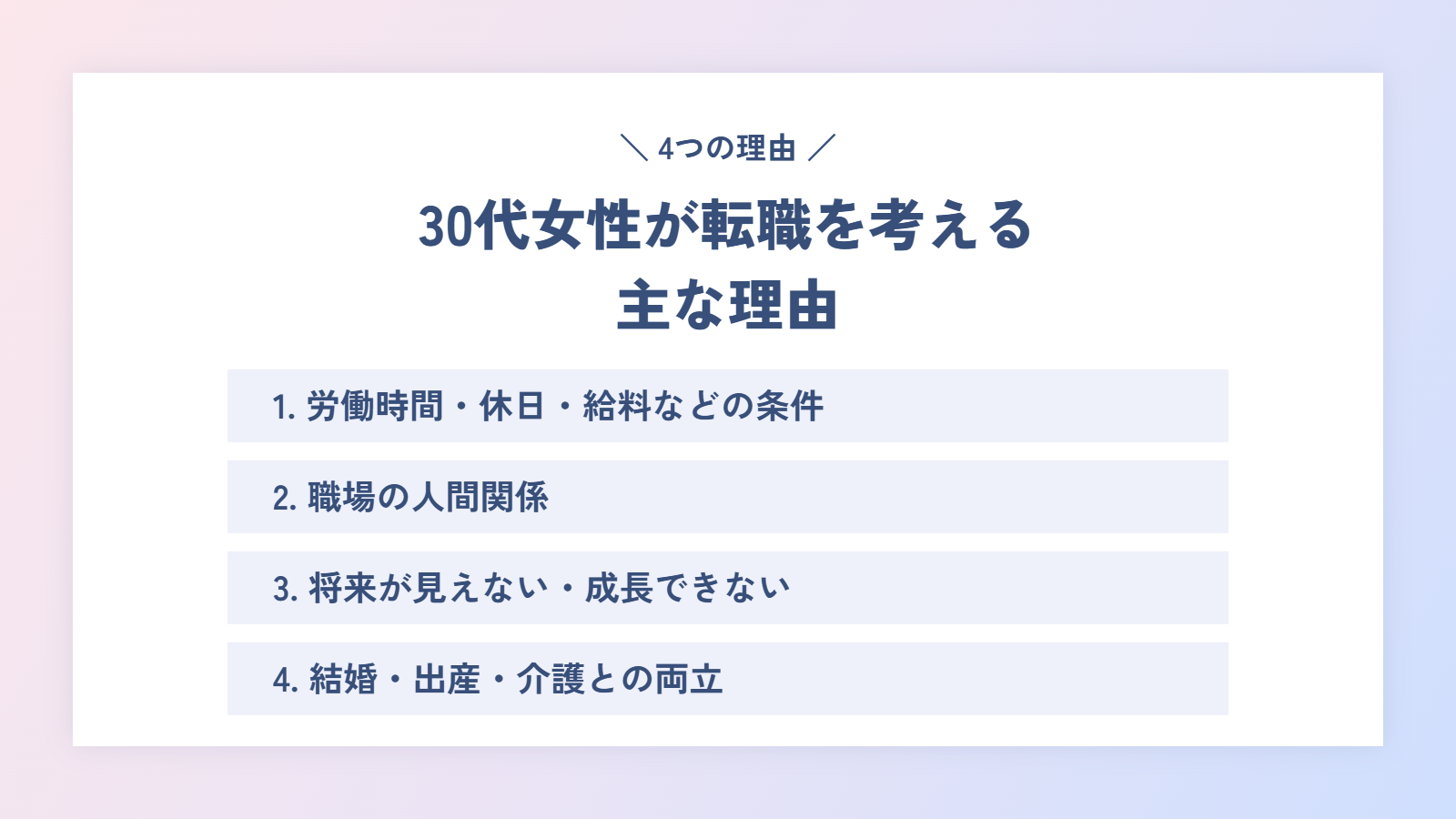 ＼ 4つの理由 ／

30代女性が転職を考える
主な理由

1.労働時間・休日・給料などの条件

2.職場の人間関係

3.将来が見えない・成長できない

4.結婚・出産・介護との両立